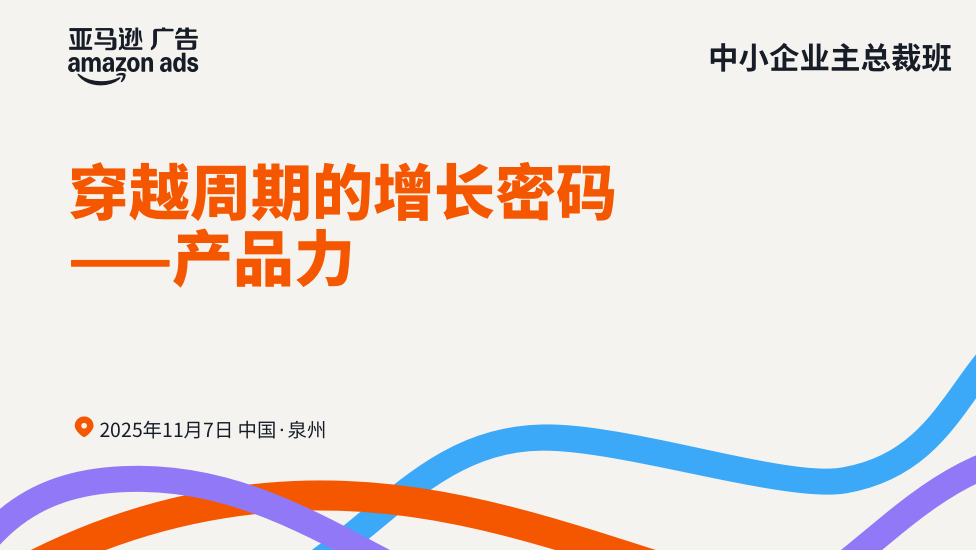 亚马逊 广告
amazon ads

中小企业主总裁班

穿越周期的增长密码
——产品力

2025年11月7日 中国·泉州